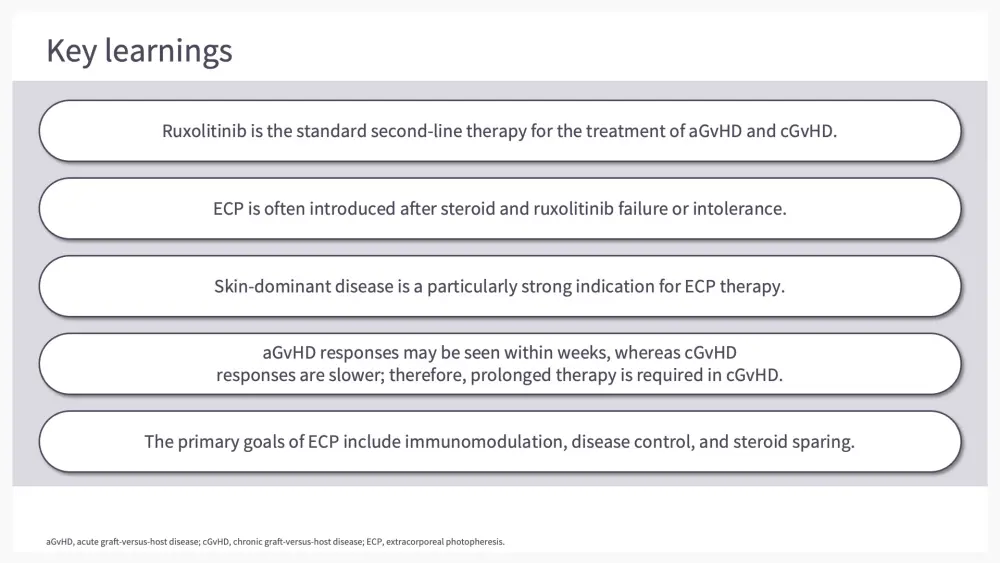 Key learnings

Ruxolitinib is the standard second-line therapy for the treatment of aGvHD and cGvHD.

ECP is often introduced after steroid and ruxolitinib failure or intolerance.

Skin-dominant disease is a particularly strong indication for ECP therapy.

aGvHD responses may be seen within weeks, whereas cGvHD responses are slower; therefore, prolonged therapy is required in cGvHD.

The primary goals of ECP include immunomodulation, disease control, and steroid sparing.

aGvHD, acute graft-versus-host disease; cGvHD, chronic graft-versus-host disease; ECP, extracorporeal photopheresis.